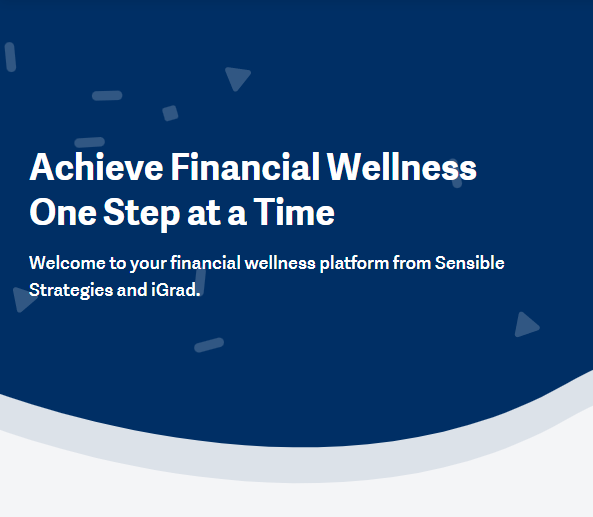 Achieve Financial Wellness One Step at a Time

Welcome to your financial wellness platform from Sensible Strategies and iGrad.